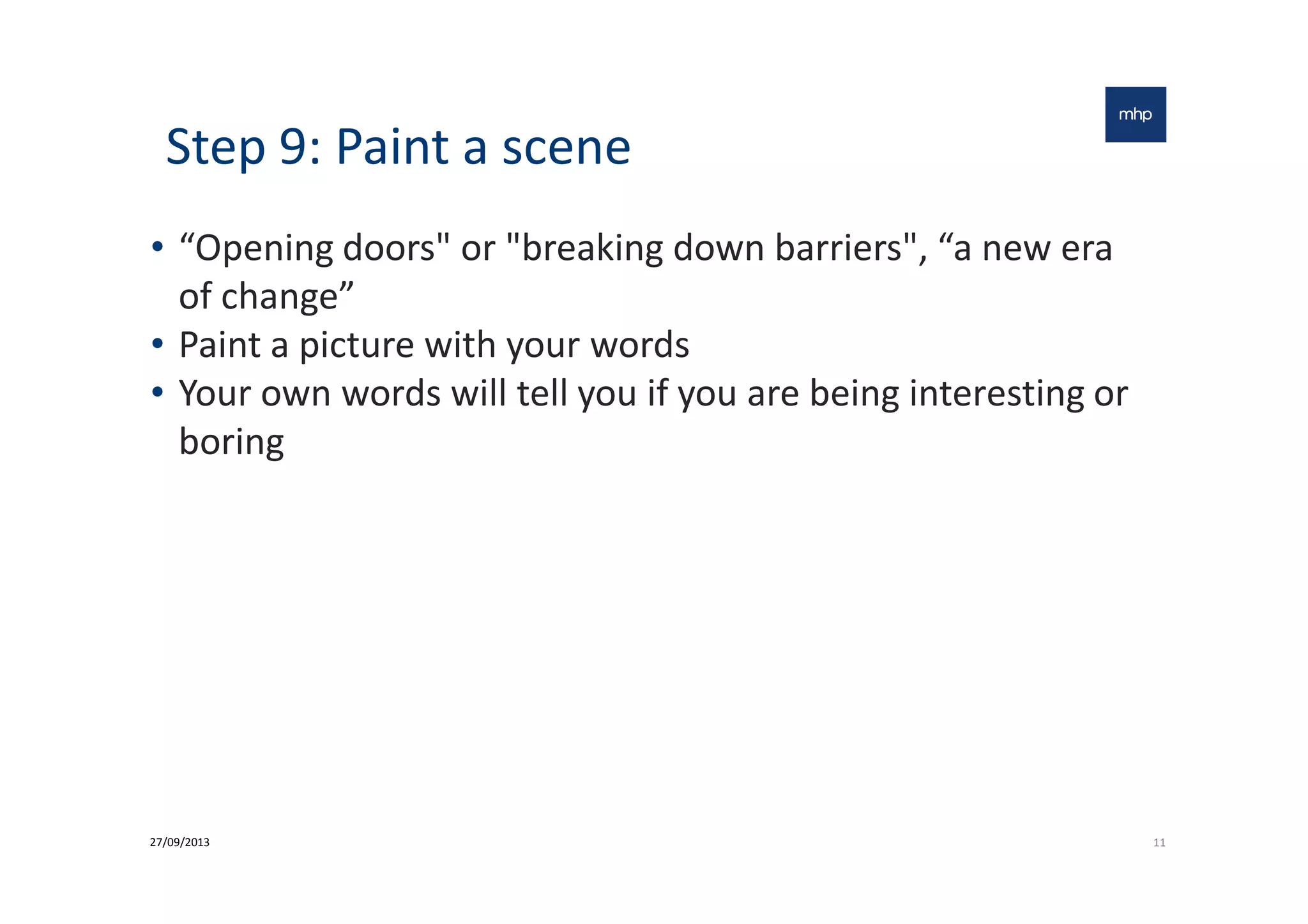 mhp

Step 9: Paint a scene

• “Opening doors" or "breaking down barriers", “a new era of change”
• Paint a picture with your words
• Your own words will tell you if you are being interesting or boring

27/09/2013

11